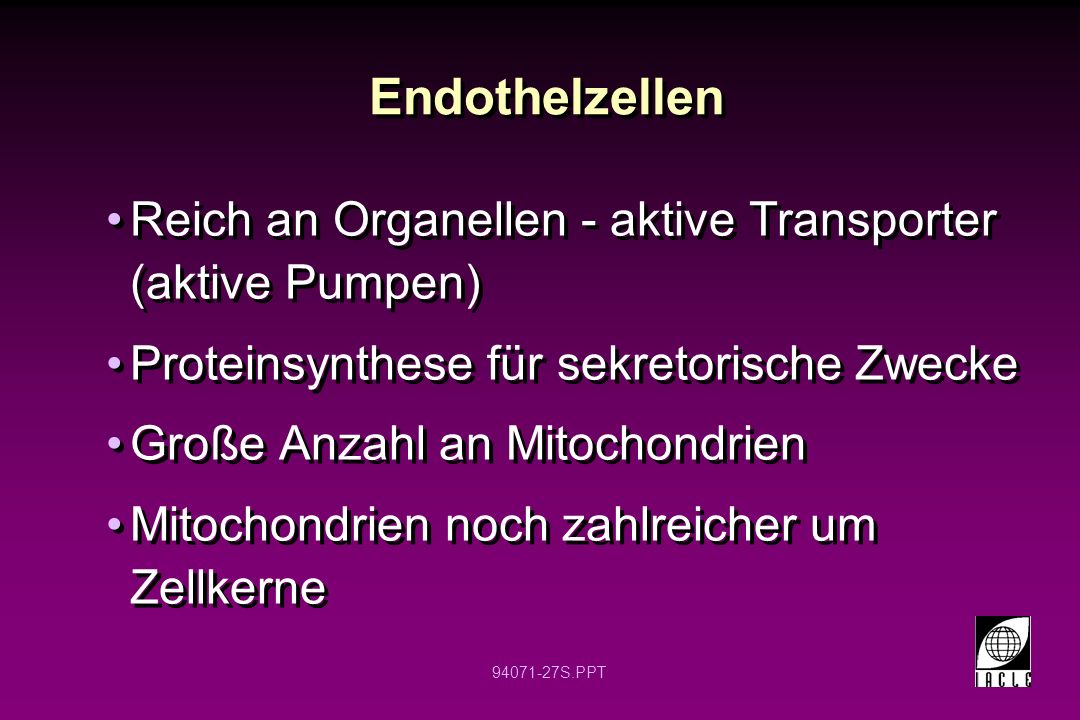 Endothelzellen

• Reich an Organellen - aktive Transporter (aktive Pumpen)

• Proteinsynthese für sekretorische Zwecke

• Große Anzahl an Mitochondrien

• Mitochondrien noch zahlreicher um Zellkerne

94071-27S.PPT

IACLE